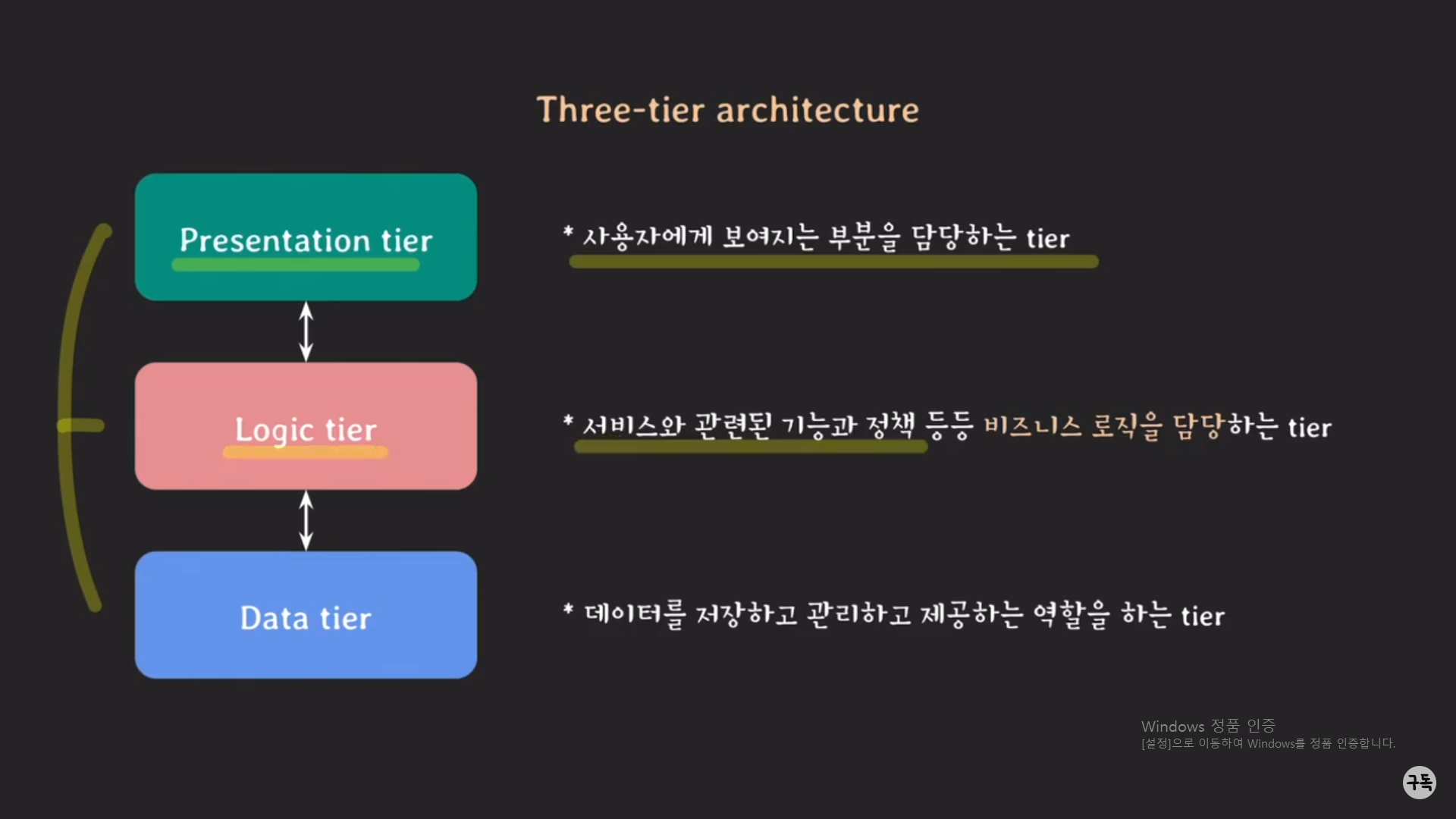 Three-tier architecture

Presentation tier

Logic tier

Data tier

* 사용자에게 보여지는 부분을 담당하는 tier

* 서비스와 관련된 기능과 정책 등등 비즈니스 로직을 담당하는 tier

* 데이터를 저장하고 관리하고 제공하는 역할을 하는 tier

Windows 정품 인증
[설정]으로 이동하여 Windows를 정품 인증합니다.

구독